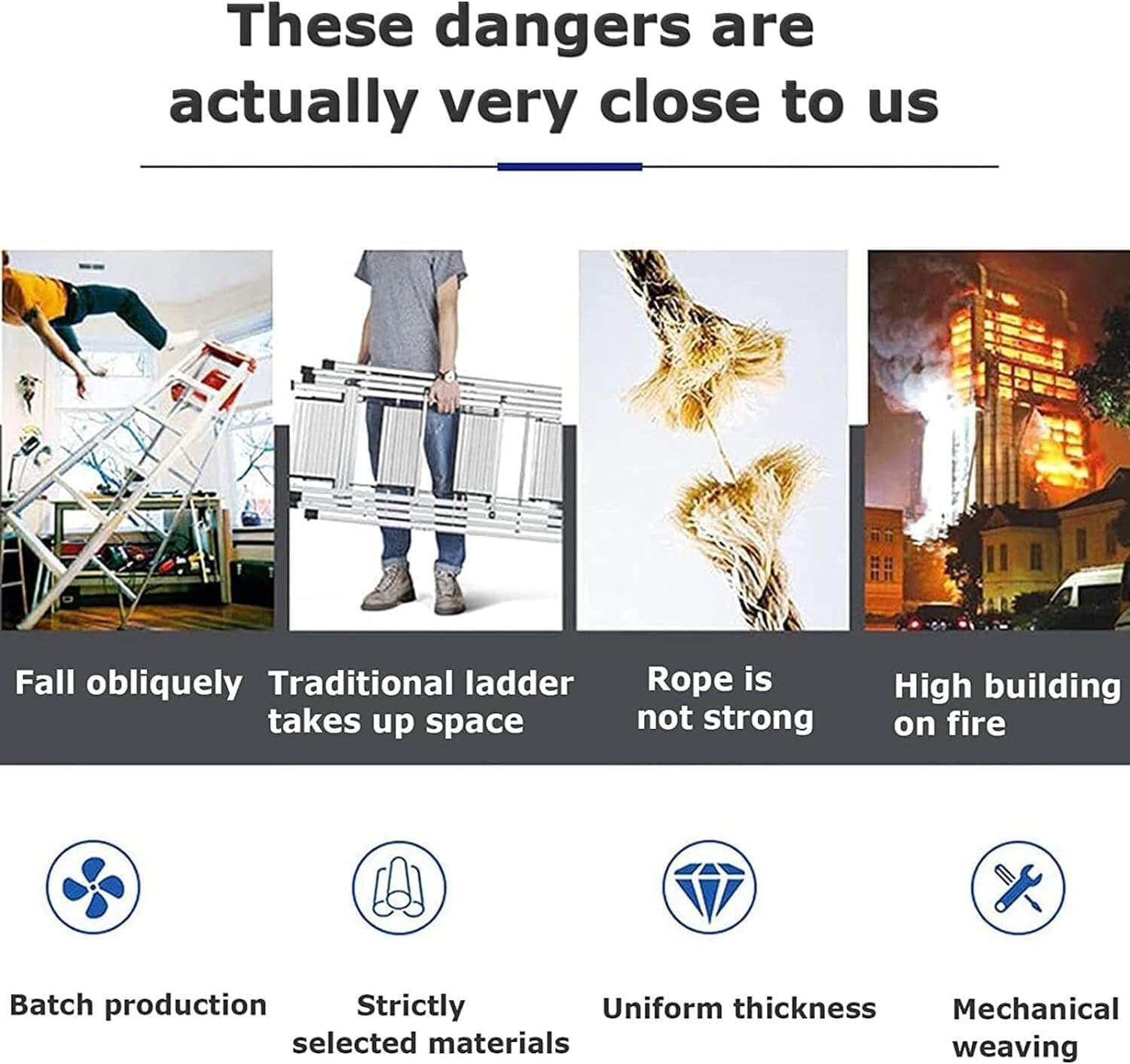 These dangers are actually very close to us

Fall obliquely

Traditional ladder takes up space

Rope is not strong

High building on fire

Batch production

Strictly selected materials

Uniform thickness

Mechanical weaving